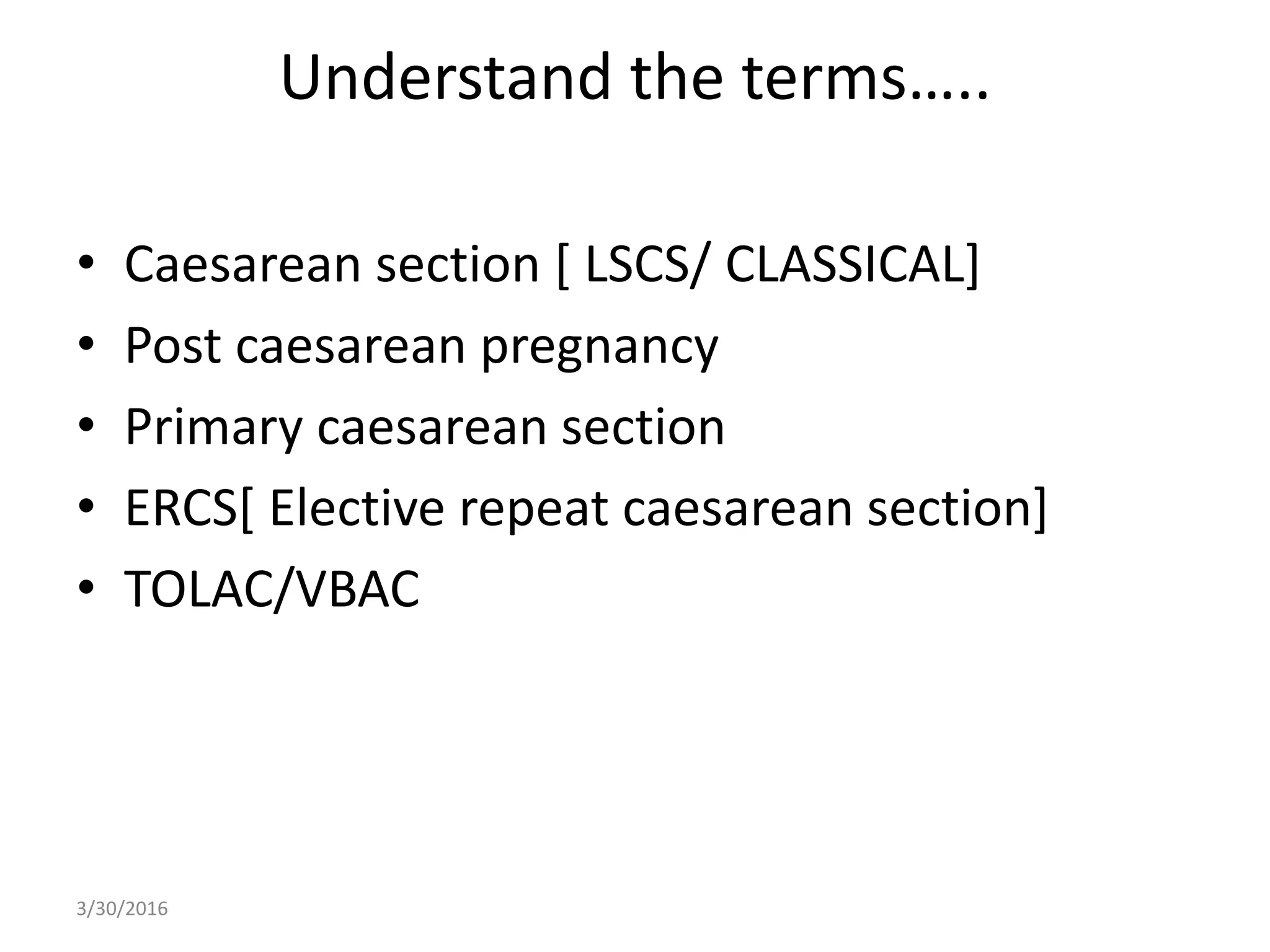 Understand the terms…..

• Caesarean section [ LSCS/ CLASSICAL]
• Post caesarean pregnancy
• Primary caesarean section
• ERCS[ Elective repeat caesarean section]
• TOLAC/VBAC

3/30/2016